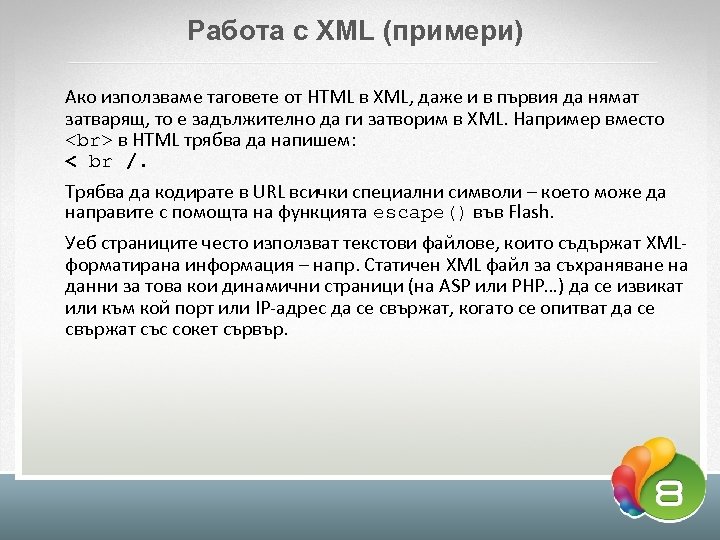 Работа с XML (примери)

Ако използваме таговете от HTML в XML, даже и в първия да нямат затварящ, то е задължително да ги затворим в XML. Например вместо <br> в HTML трябва да напишем:
< br /.

Трябва да кодирате в URL всички специални символи – което може да направите с помощта на функцията escape() във Flash.

Уеб страниците често използват текстови файлове, които съдържат XML-форматирана информация – напр. Статичен XML файл за съхраняване на данни за това кои динамични страници (на ASP или PHP…) да се извикат или към кой порт или IP-адрес да се свържат, когато се опитват да се свържат със сокет сървър.

8